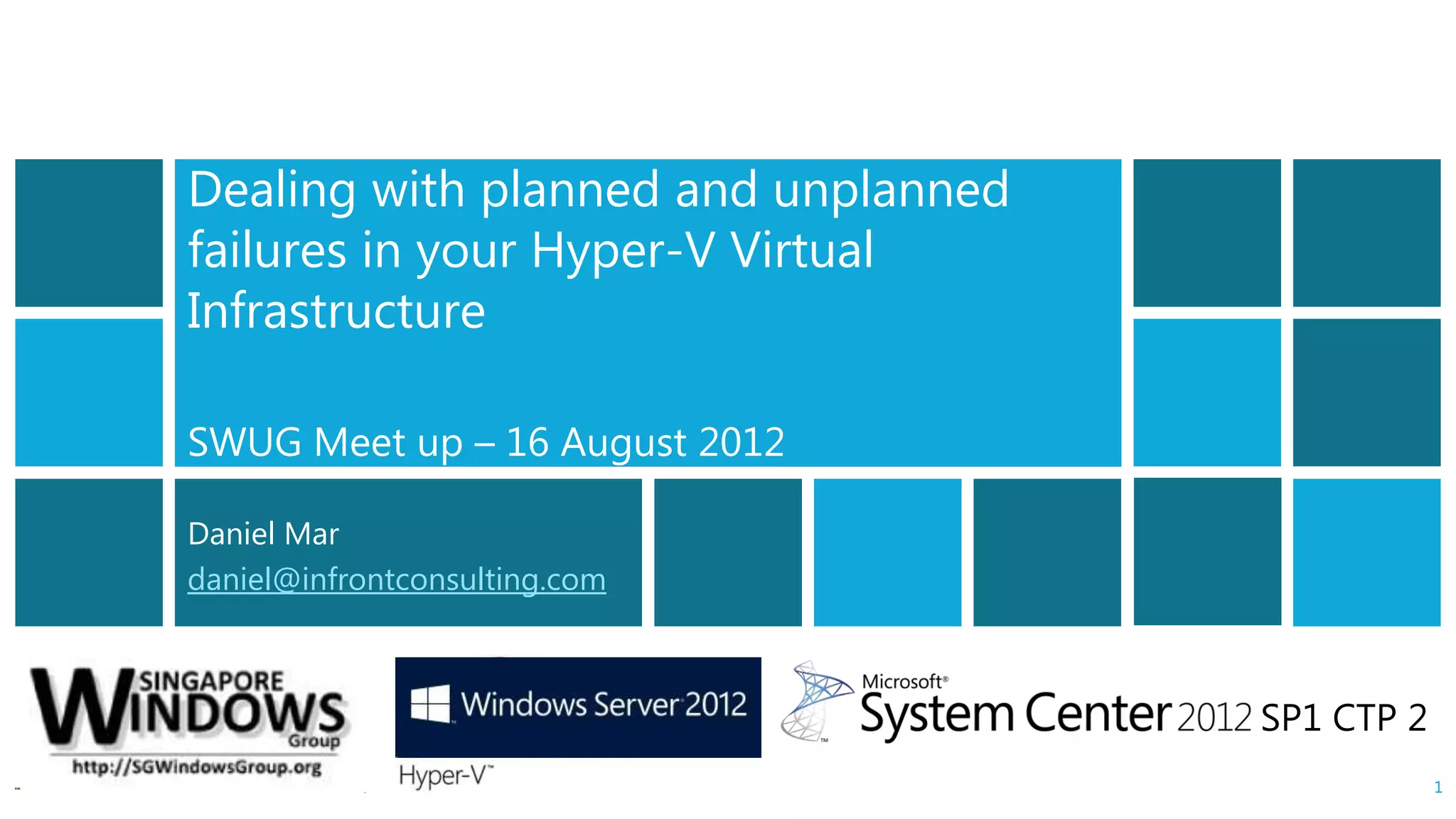 Dealing with planned and unplanned failures in your Hyper-V Virtual Infrastructure

SWUG Meet up – 16 August 2012

Daniel Mar
daniel@infrontconsulting.com

SINGAPORE WINDOWS Group
http://SGWindowsGroup.org

Windows Server 2012

Hyper-V™

Microsoft® System Center 2012 SP1 CTP 2

1